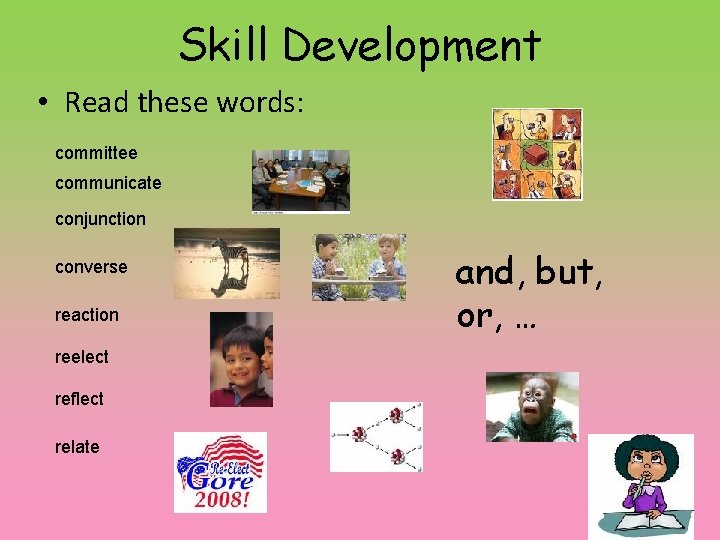 Skill Development

• Read these words:

committee

communicate

conjunction

converse

reaction

reelect

reflect

relate

and, but, or, …

Re-Elect Gore 2008!